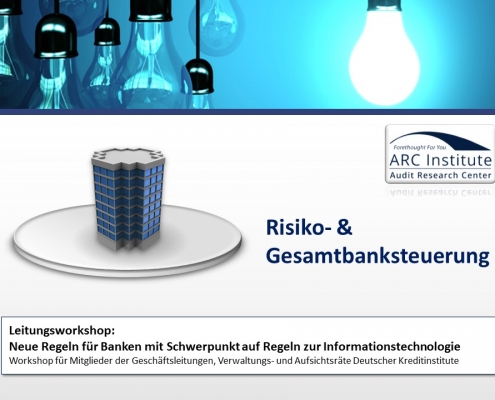 Forethought For You
ARC Institute
Audit Research Center

Risiko- &
Gesamtbanksteuerung

Leitungsworkshop:
Neue Regeln für Banken mit Schwerpunkt auf Regeln zur Informationstechnologie
Workshop für Mitglieder der Geschäftsleitungen, Verwaltungs- und Aufsichtsräte Deutscher Kreditinstitute